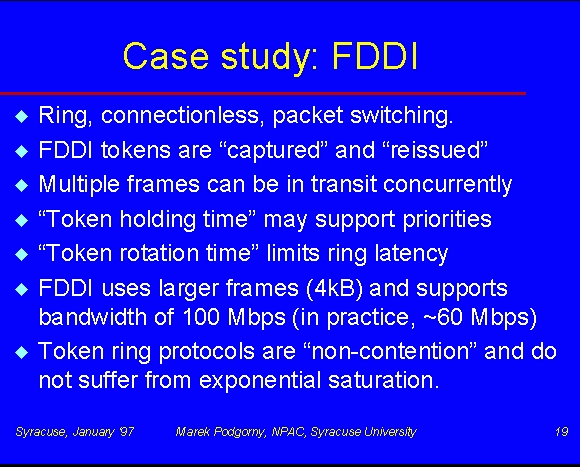 Case study: FDDI

◆ Ring, connectionless, packet switching.
◆ FDDI tokens are “captured” and “reissued”
◆ Multiple frames can be in transit concurrently
◆ “Token holding time” may support priorities
◆ “Token rotation time” limits ring latency
◆ FDDI uses larger frames (4kB) and supports bandwidth of 100 Mbps (in practice, ~60 Mbps)
◆ Token ring protocols are “non-contention” and do not suffer from exponential saturation.

Syracuse, January '97 Marek Podgorny, NPAC, Syracuse University 19